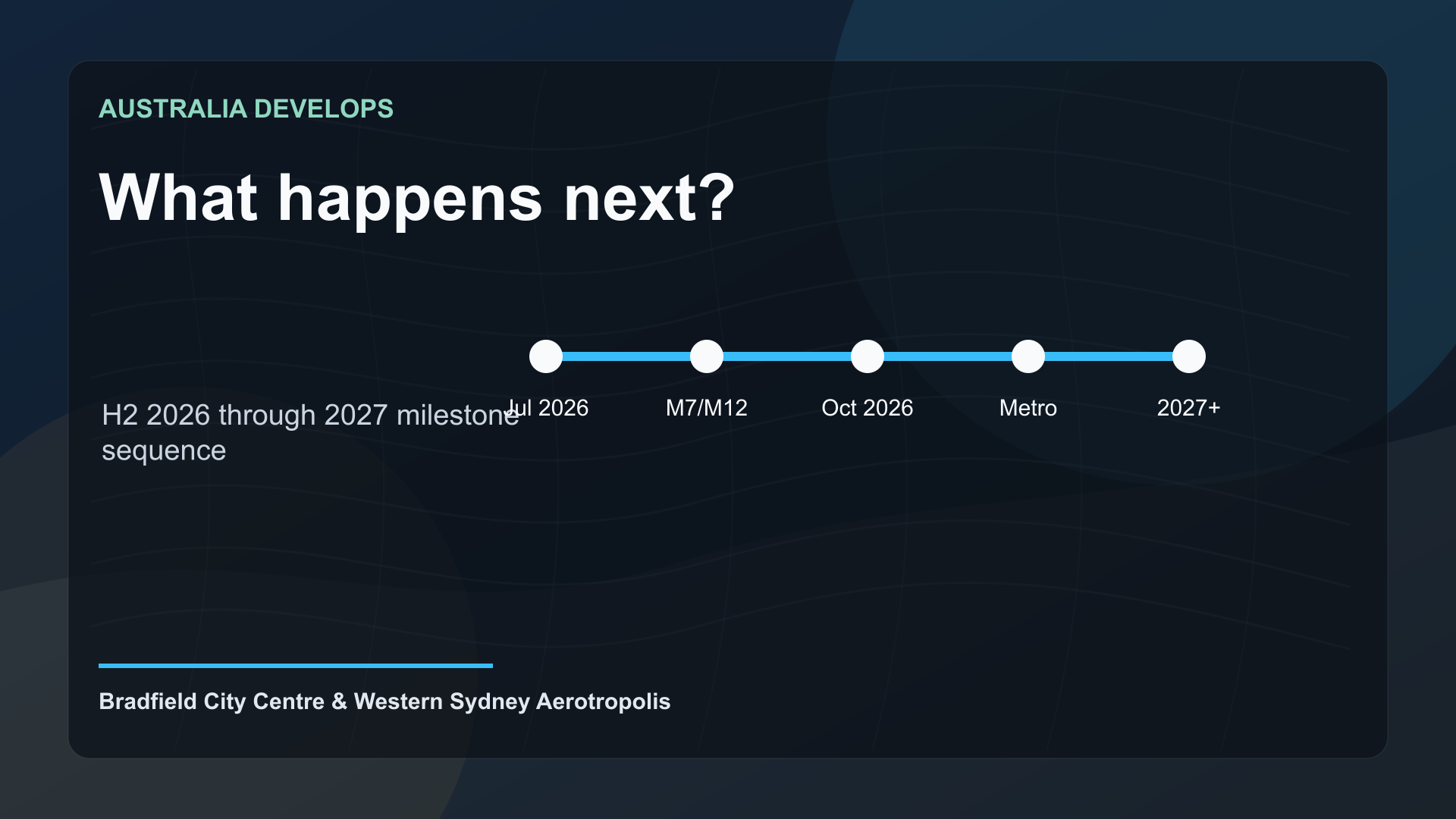 AUSTRALIA DEVELOPS

What happens next?

H2 2026 through 2027 milestone sequence

Jul 2026

M7/M12

Oct 2026

Metro

2027+

Bradfield City Centre & Western Sydney Aerotropolis